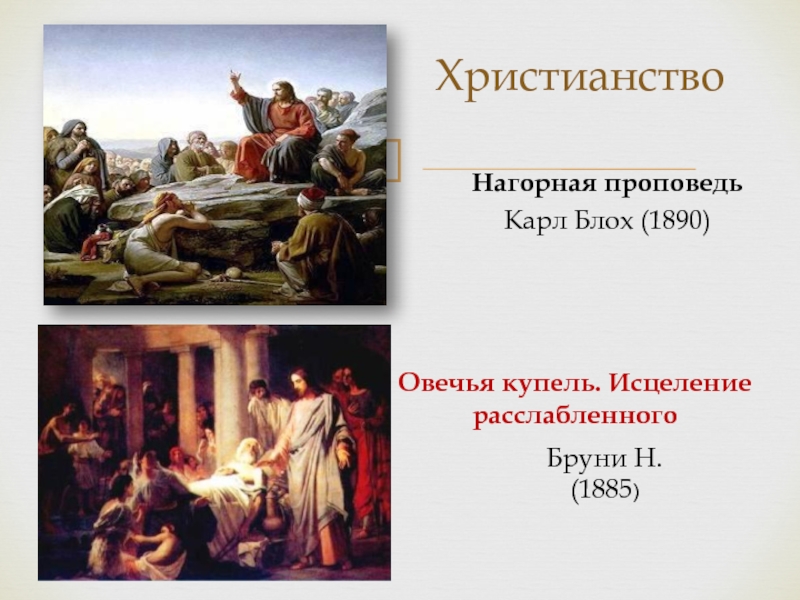 Христианство

Нагорная проповедь

Карл Блох (1890)

Овечья купель. Исцеление расслабленного

Бруни Н. (1885)